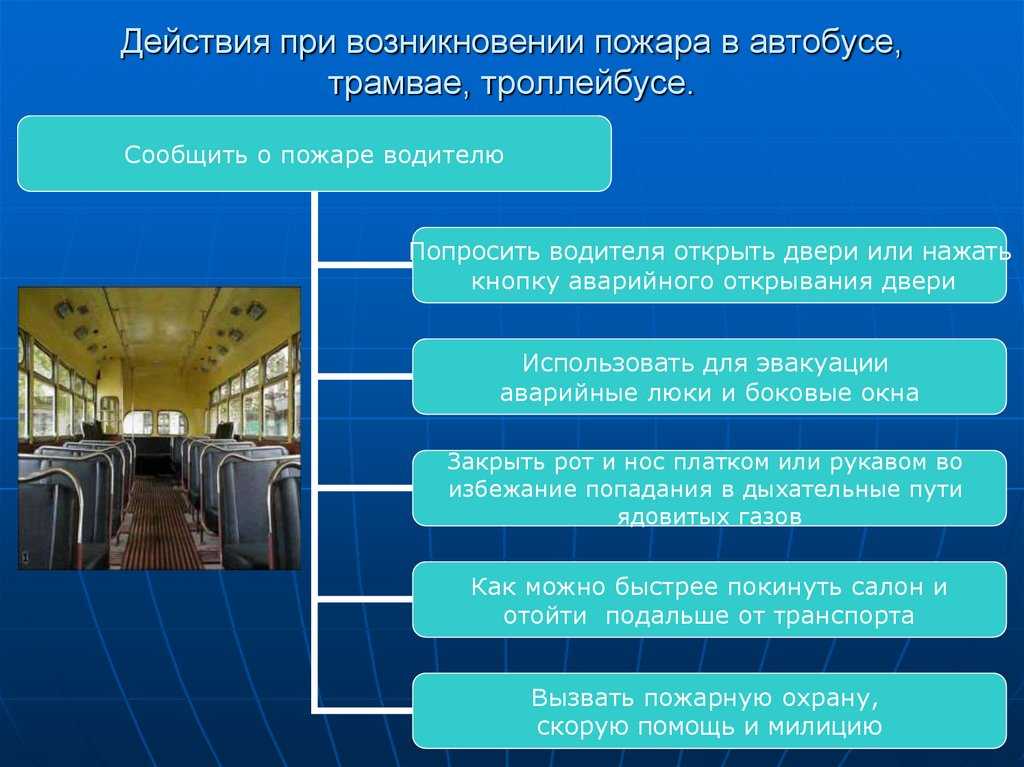 Действия при возникновении пожара в автобусе, трамвае, троллейбусе.

Сообщить о пожаре водителю

Попросить водителя открыть двери или нажать кнопку аварийного открывания двери

Использовать для эвакуации аварийные люки и боковые окна

Закрыть рот и нос платком или рукавом во избежание попадания в дыхательные пути ядовитых газов

Как можно быстрее покинуть салон и отойти подальше от транспорта

Вызвать пожарную охрану, скорую помощь и милицию